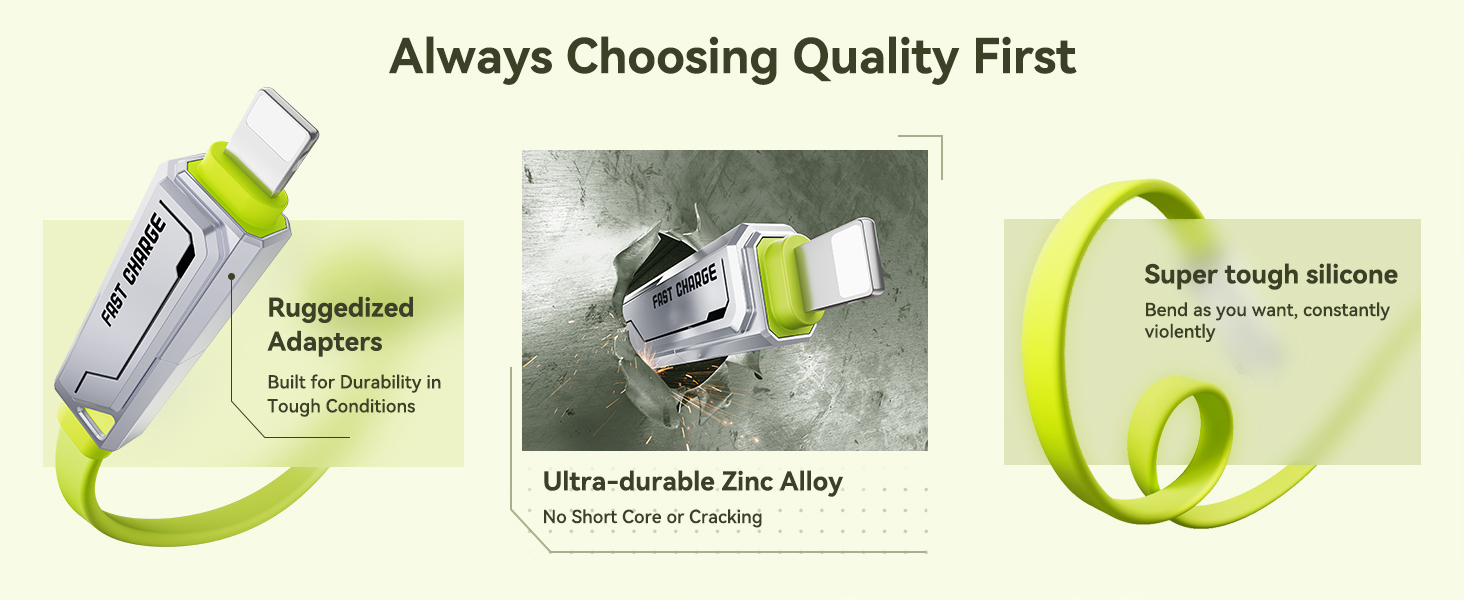 Always Choosing Quality First

FAST CHARGE

Ruggedized Adapters

Built for Durability in Tough Conditions

FAST CHARGE

Ultra-durable Zinc Alloy

No Short Core or Cracking

Super tough silicone

Bend as you want, constantly violently